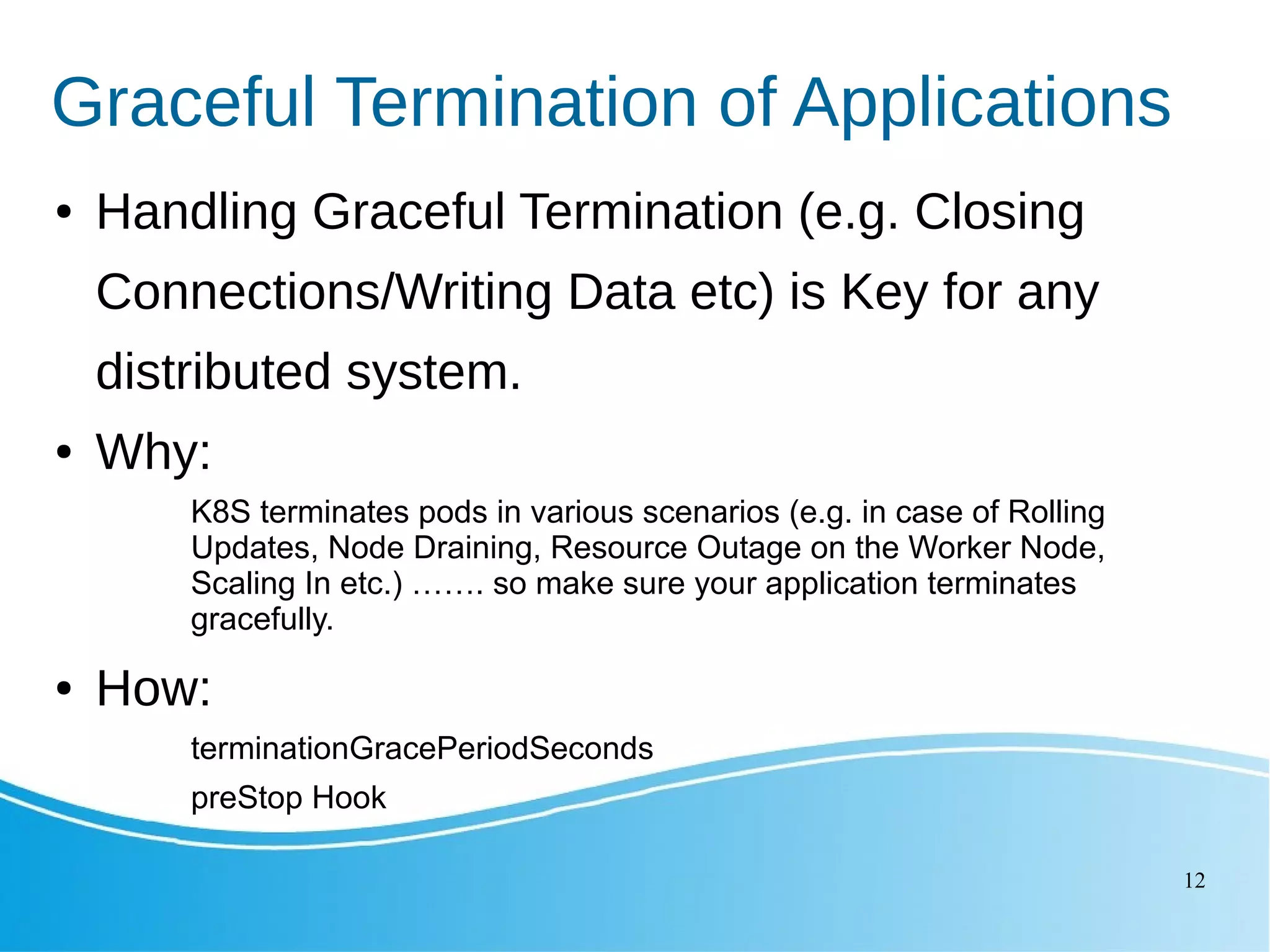 Graceful Termination of Applications

• Handling Graceful Termination (e.g. Closing Connections/Writing Data etc) is Key for any distributed system.

• Why:

K8S terminates pods in various scenarios (e.g. in case of Rolling Updates, Node Draining, Resource Outage on the Worker Node, Scaling In etc.) ……. so make sure your application terminates gracefully.

• How:

terminationGracePeriodSeconds

preStop Hook

12